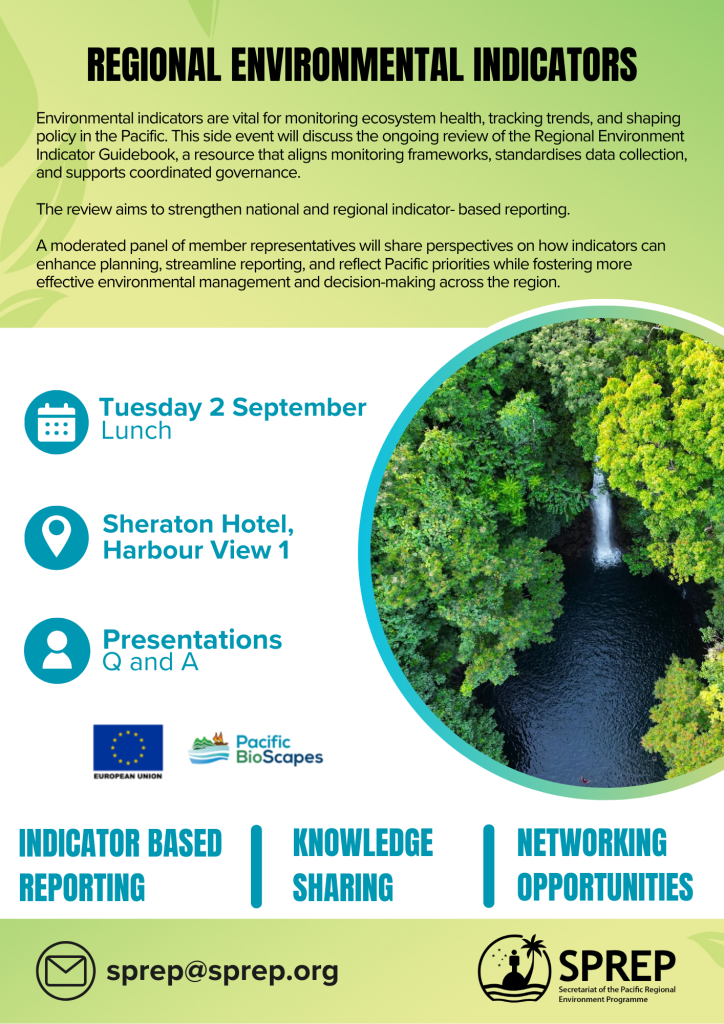 REGIONAL ENVIRONMENTAL INDICATORS

Environmental indicators are vital for monitoring ecosystem health, tracking trends, and shaping policy in the Pacific. This side event will discuss the ongoing review of the Regional Environment Indicator Guidebook, a resource that aligns monitoring frameworks, standardises data collection, and supports coordinated governance.

The review aims to strengthen national and regional indicator- based reporting.

A moderated panel of member representatives will share perspectives on how indicators can enhance planning, streamline reporting, and reflect Pacific priorities while fostering more effective environmental management and decision-making across the region.

Tuesday 2 September
Lunch

Sheraton Hotel, Harbour View 1

Presentations
Q and A

EUROPEAN UNION

Pacific BioScapes

INDICATOR BASED REPORTING

KNOWLEDGE SHARING

NETWORKING OPPORTUNITIES

sprep@sprep.org

SPREP
Secretariat of the Pacific Regional Environment Programme